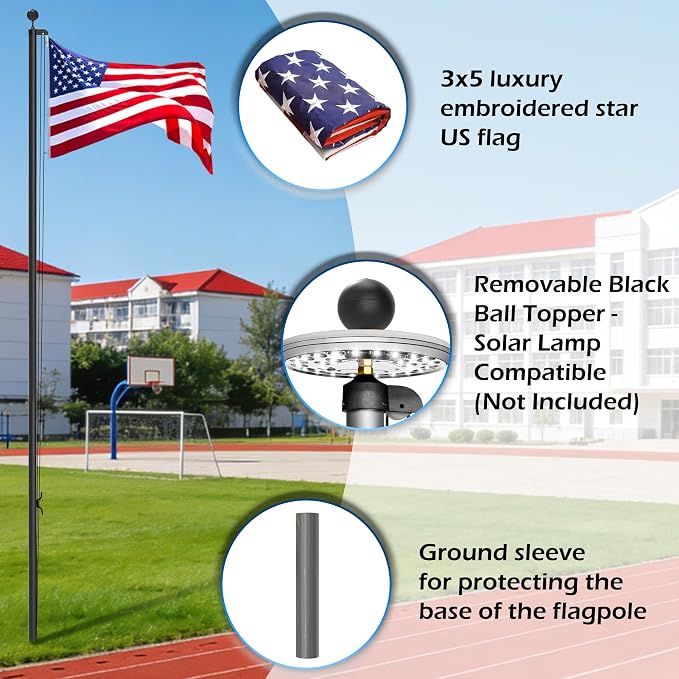 3x5 luxury embroidered star US flag

Removable Black Ball Topper - Solar Lamp Compatible (Not Included)

Ground sleeve for protecting the base of the flagpole